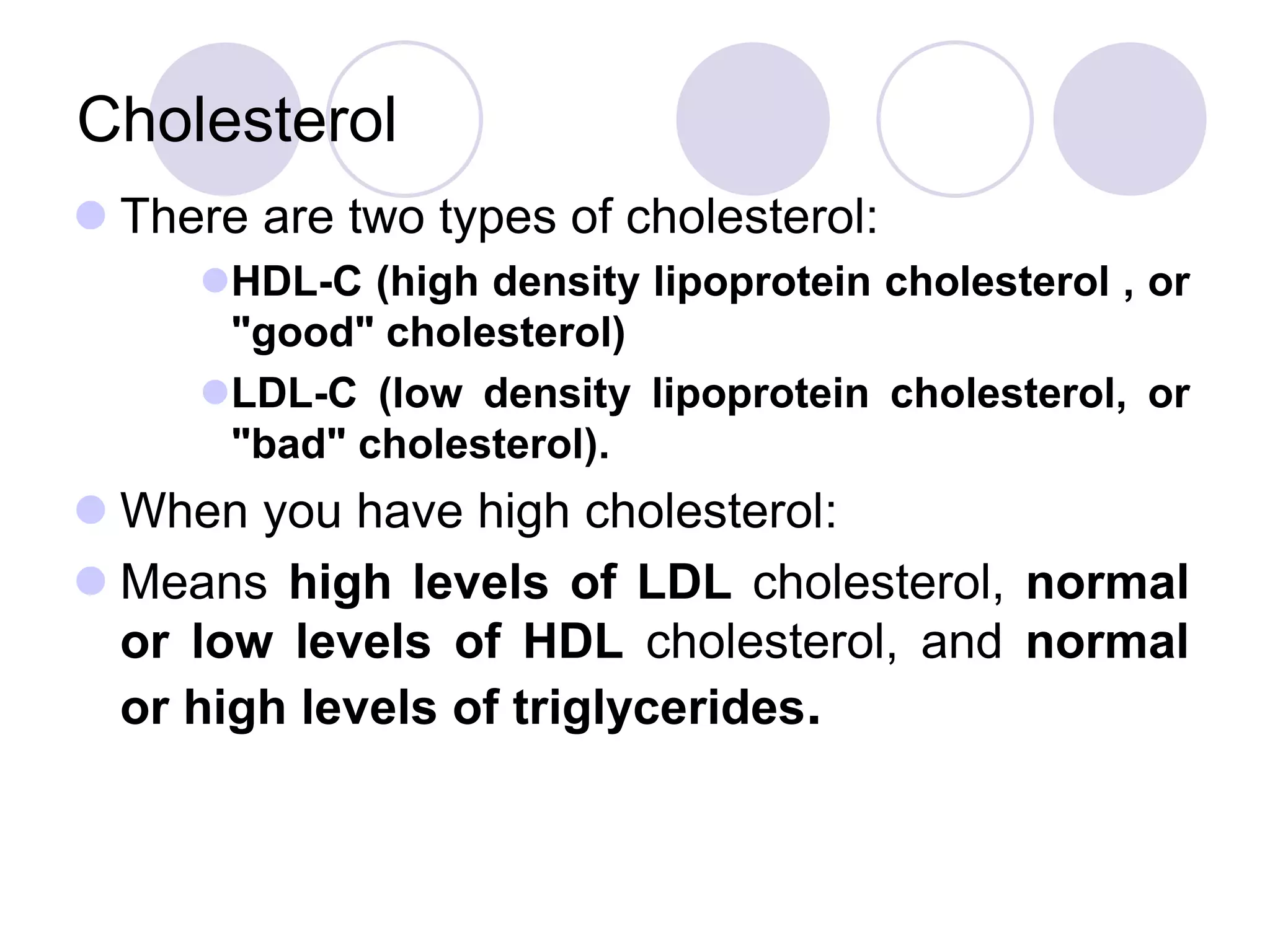 Cholesterol

There are two types of cholesterol:

HDL-C (high density lipoprotein cholesterol , or "good" cholesterol)

LDL-C (low density lipoprotein cholesterol, or "bad" cholesterol).

When you have high cholesterol:

Means high levels of LDL cholesterol, normal or low levels of HDL cholesterol, and normal or high levels of triglycerides.